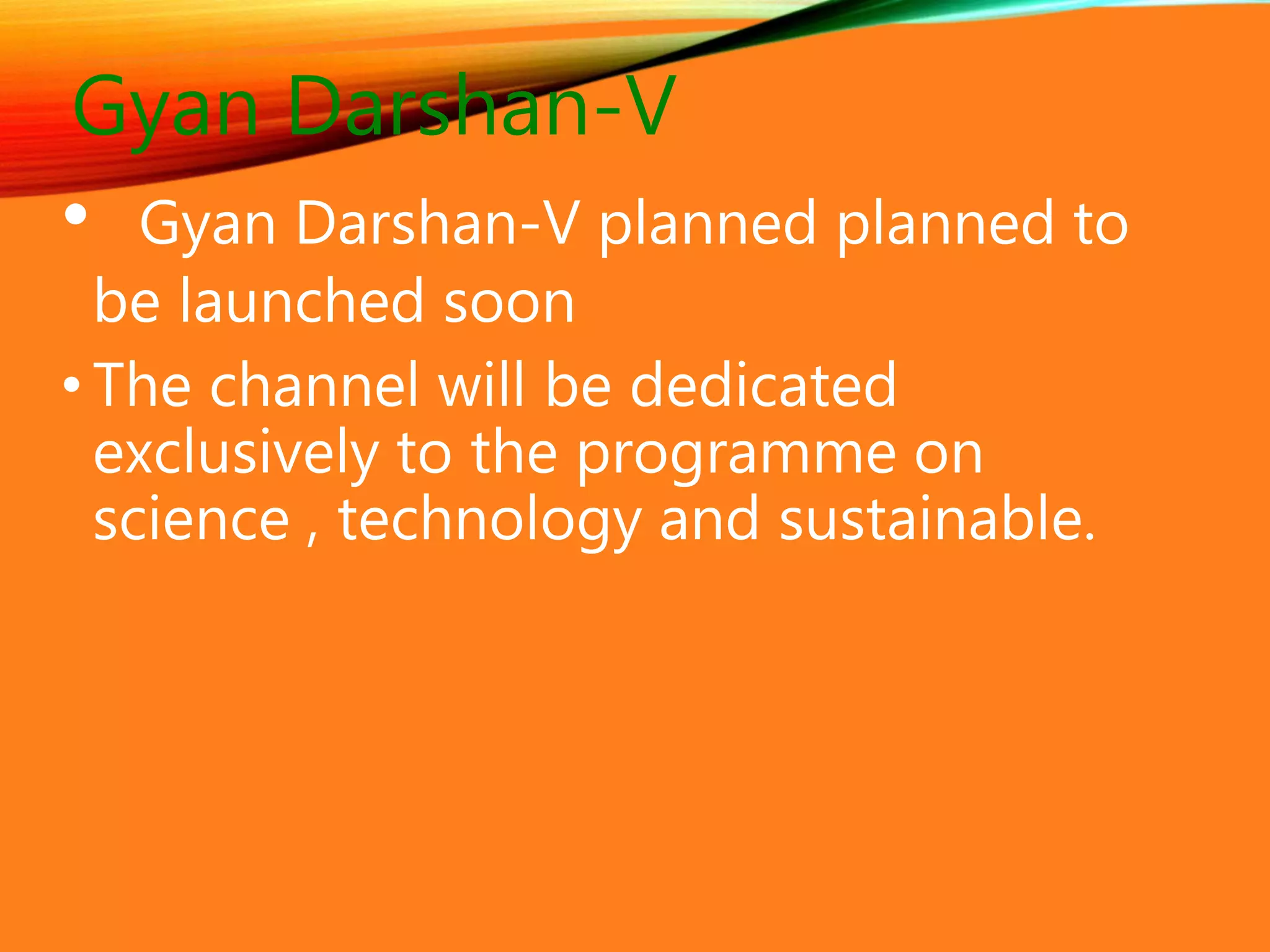 Gyan Darshan-V

• Gyan Darshan-V planned planned to be launched soon

• The channel will be dedicated exclusively to the programme on science , technology and sustainable.